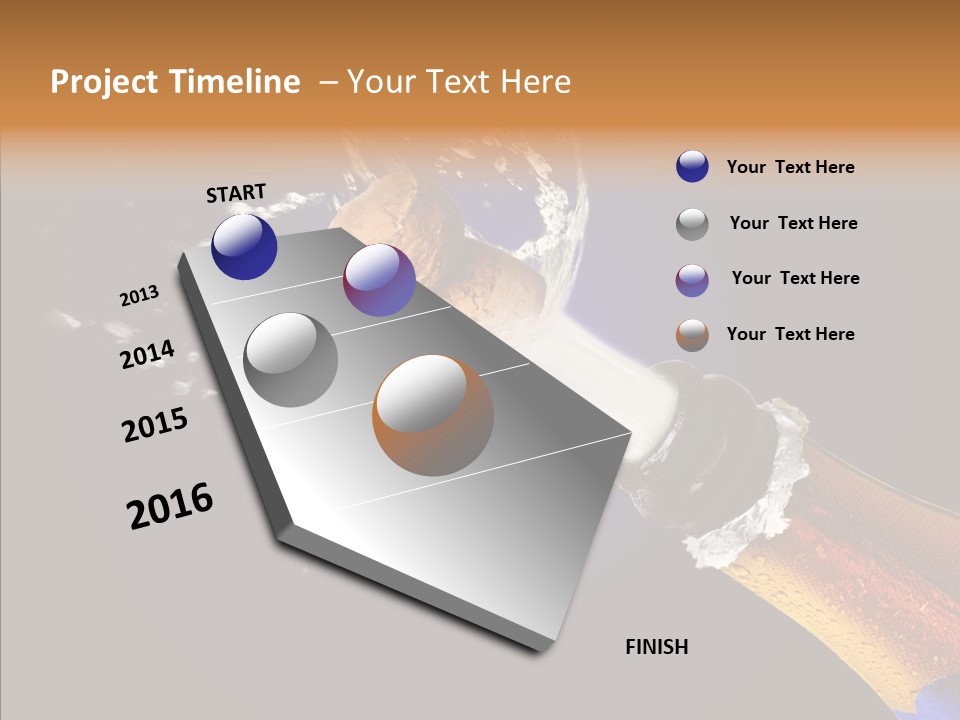 Project Timeline – Your Text Here

START

2013

2014

2015

2016

FINISH

Your Text Here

Your Text Here

Your Text Here

Your Text Here